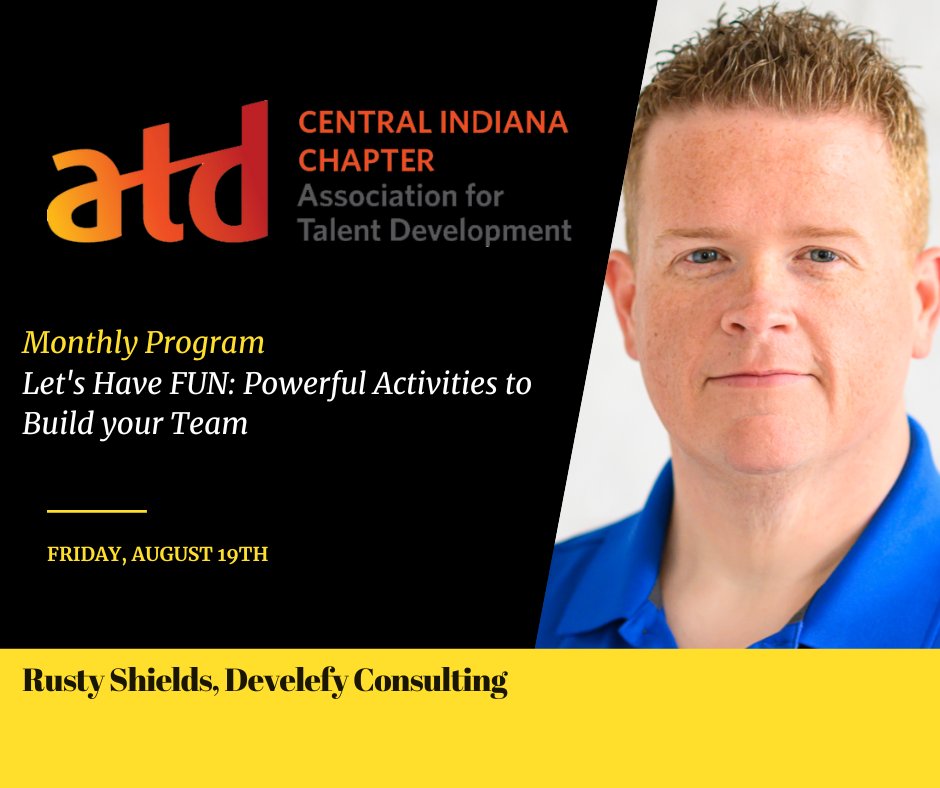 atd CENTRAL INDIANA CHAPTER
Association for Talent Development

Monthly Program
Let's Have FUN: Powerful Activities to Build your Team

FRIDAY, AUGUST 19TH

Rusty Shields, Develefy Consulting